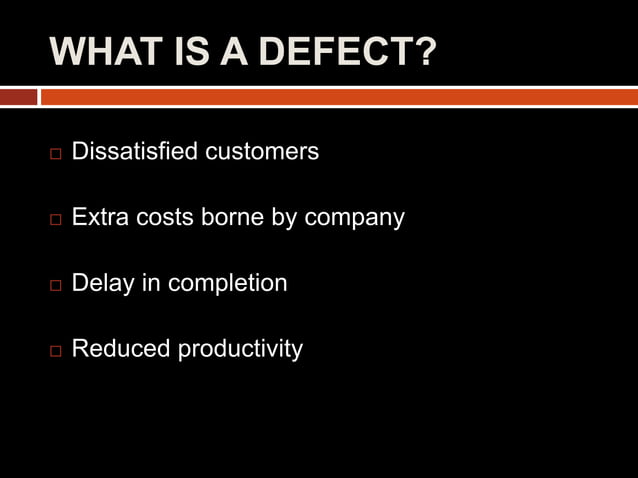 WHAT IS A DEFECT?

□ Dissatisfied customers

□ Extra costs borne by company

□ Delay in completion

□ Reduced productivity